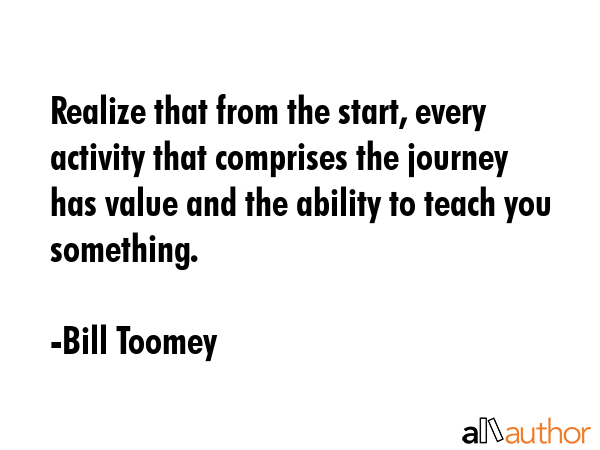 Realize that from the start, every activity that comprises the journey has value and the ability to teach you something.

-Bill Toomey

allauthor